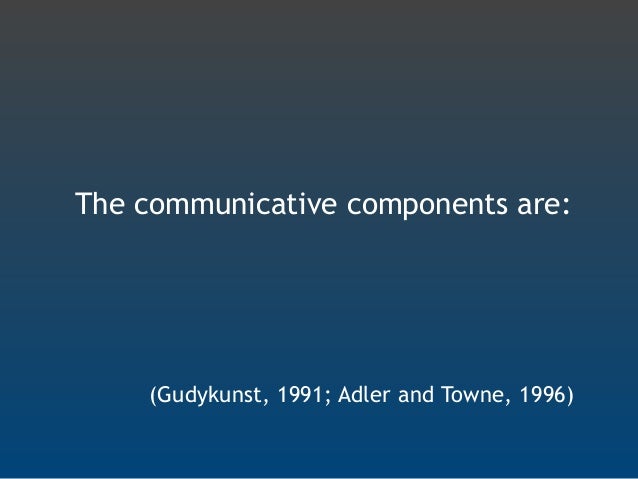 The communicative components are:

(Gudykunst, 1991; Adler and Towne, 1996)